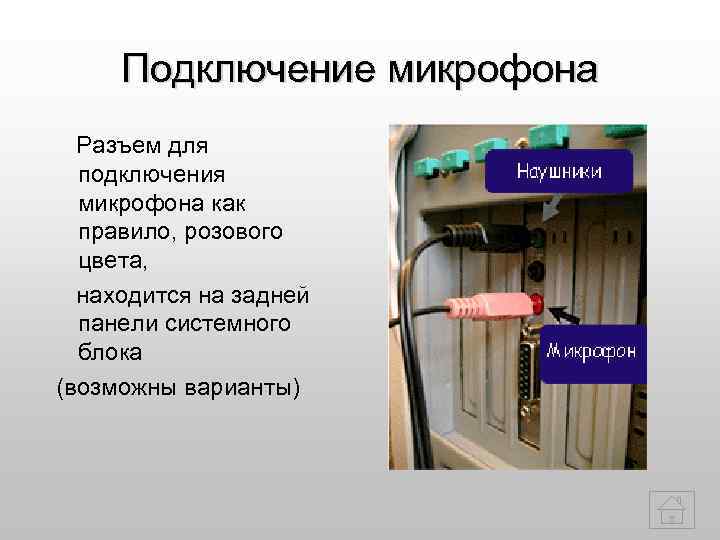 Подключение микрофона

Разъем для подключения микрофона как правило, розового цвета,

находится на задней панели системного блока

(возможны варианты)

Наушники

Микрофон